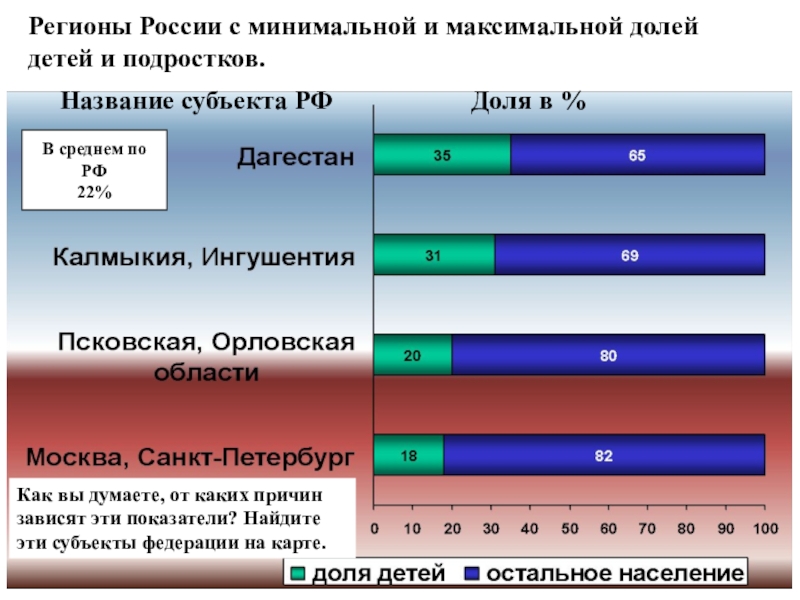 Регионы России с минимальной и максимальной долей детей и подростков.

Название субъекта РФ

Доля в %

В среднем по РФ 22%

Дагестан

35

65

Калмыкия, Ингушентия

31

69

Псковская, Орловская области

20

80

Москва, Санкт-Петербург

18

82

Как вы думаете, от каких причин зависят эти показатели? Найдите эти субъекты федерации на карте.

0 10 20 30 40 50 60 70 80 90 100

доля детей

остальное население